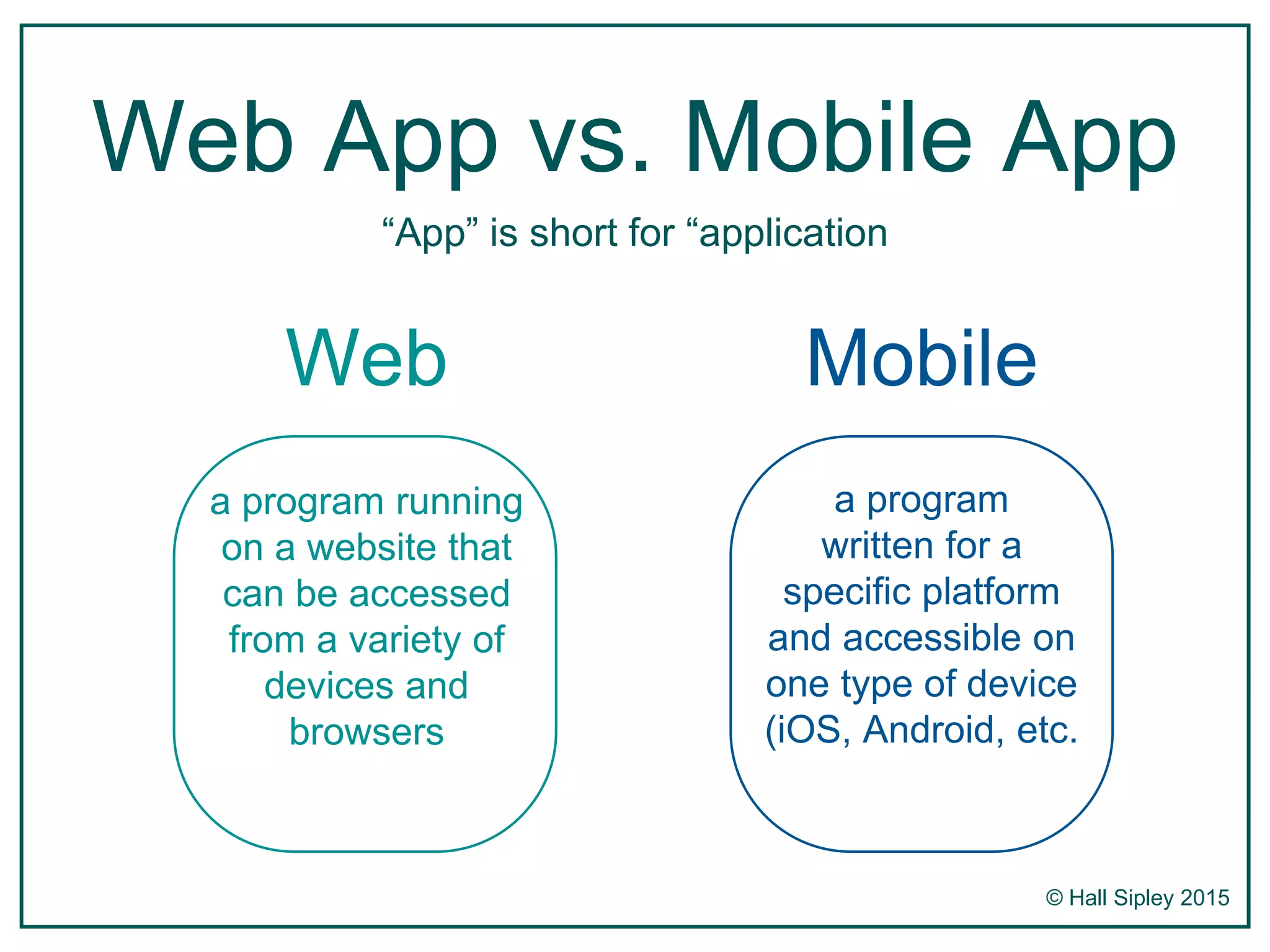 Web App vs. Mobile App

“App” is short for “application

Web

a program running on a website that can be accessed from a variety of devices and browsers

Mobile

a program written for a specific platform and accessible on one type of device (iOS, Android, etc.

© Hall Sipley 2015